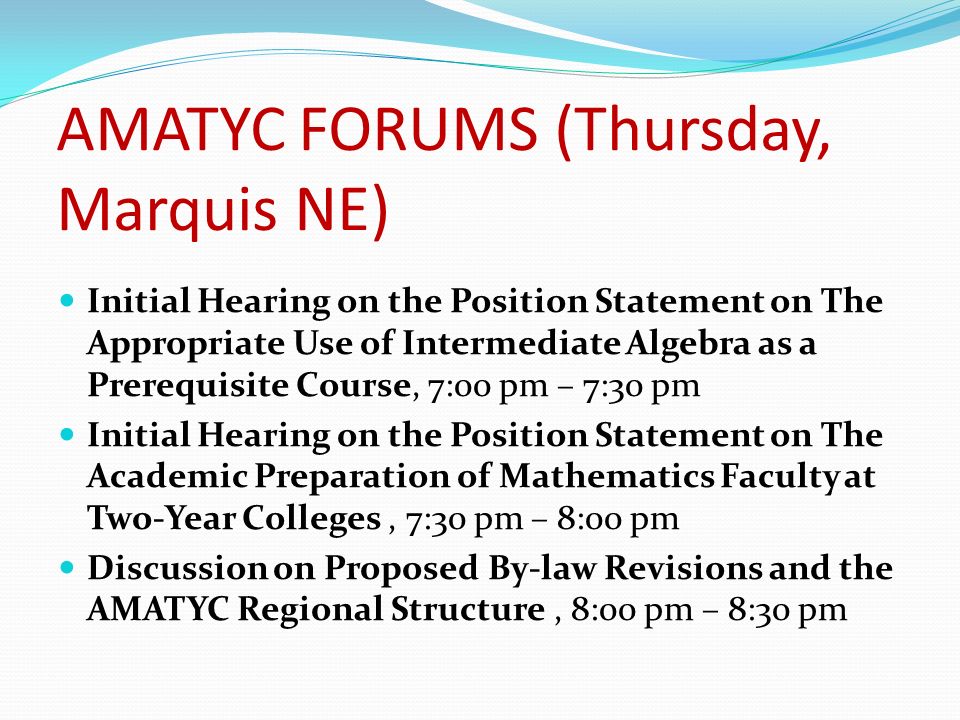 AMATYC FORUMS (Thursday, Marquis NE)

Initial Hearing on the Position Statement on The Appropriate Use of Intermediate Algebra as a Prerequisite Course, 7:00 pm – 7:30 pm

Initial Hearing on the Position Statement on The Academic Preparation of Mathematics Faculty at Two-Year Colleges , 7:30 pm – 8:00 pm

Discussion on Proposed By-law Revisions and the AMATYC Regional Structure , 8:00 pm – 8:30 pm